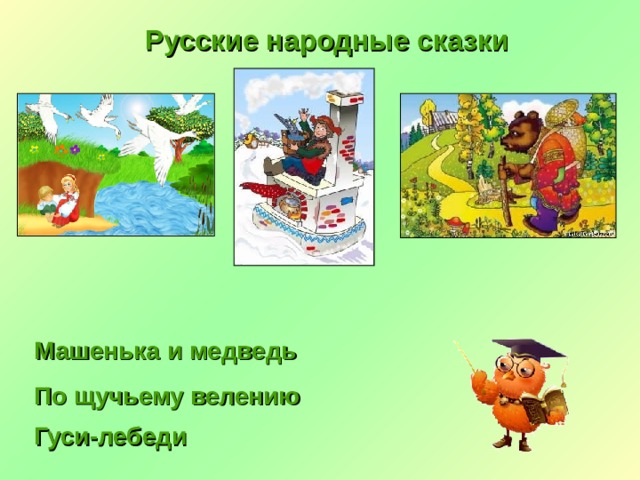 Русские народные сказки

Машенька и медведь

По щучьему велению

Гуси-лебеди